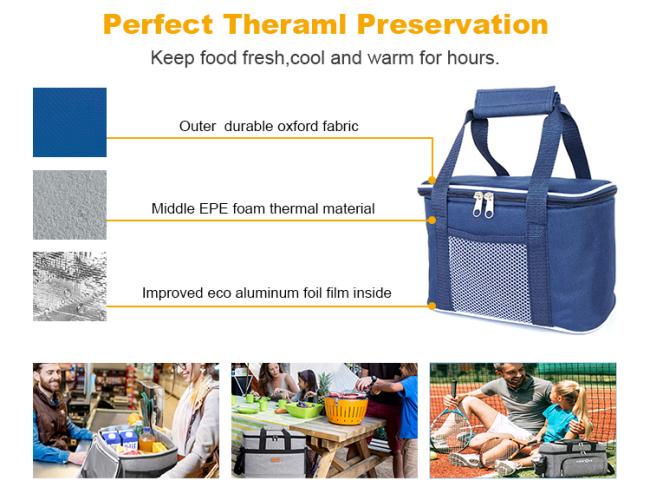 Perfect Theraml Preservation

Keep food fresh,cool and warm for hours.

Outer durable oxford fabric

Middle EPE foam thermal material

Improved eco aluminum foil film inside